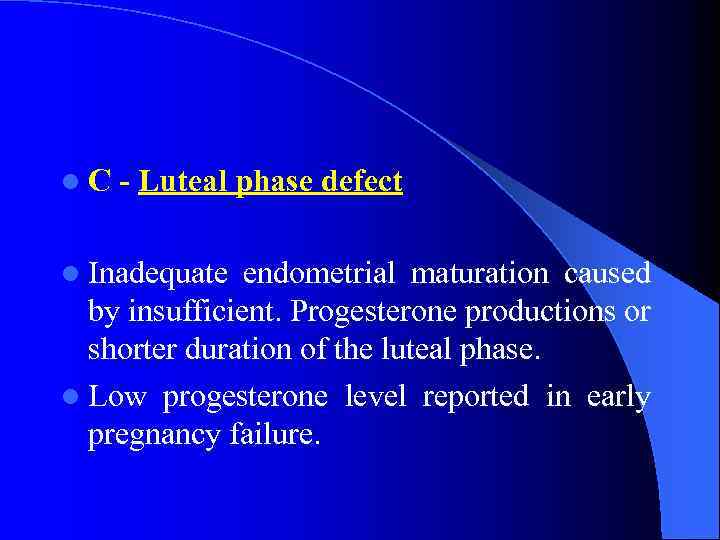 C - Luteal phase defect

Inadequate endometrial maturation caused by insufficient. Progesterone productions or shorter duration of the luteal phase.

Low progesterone level reported in early pregnancy failure.